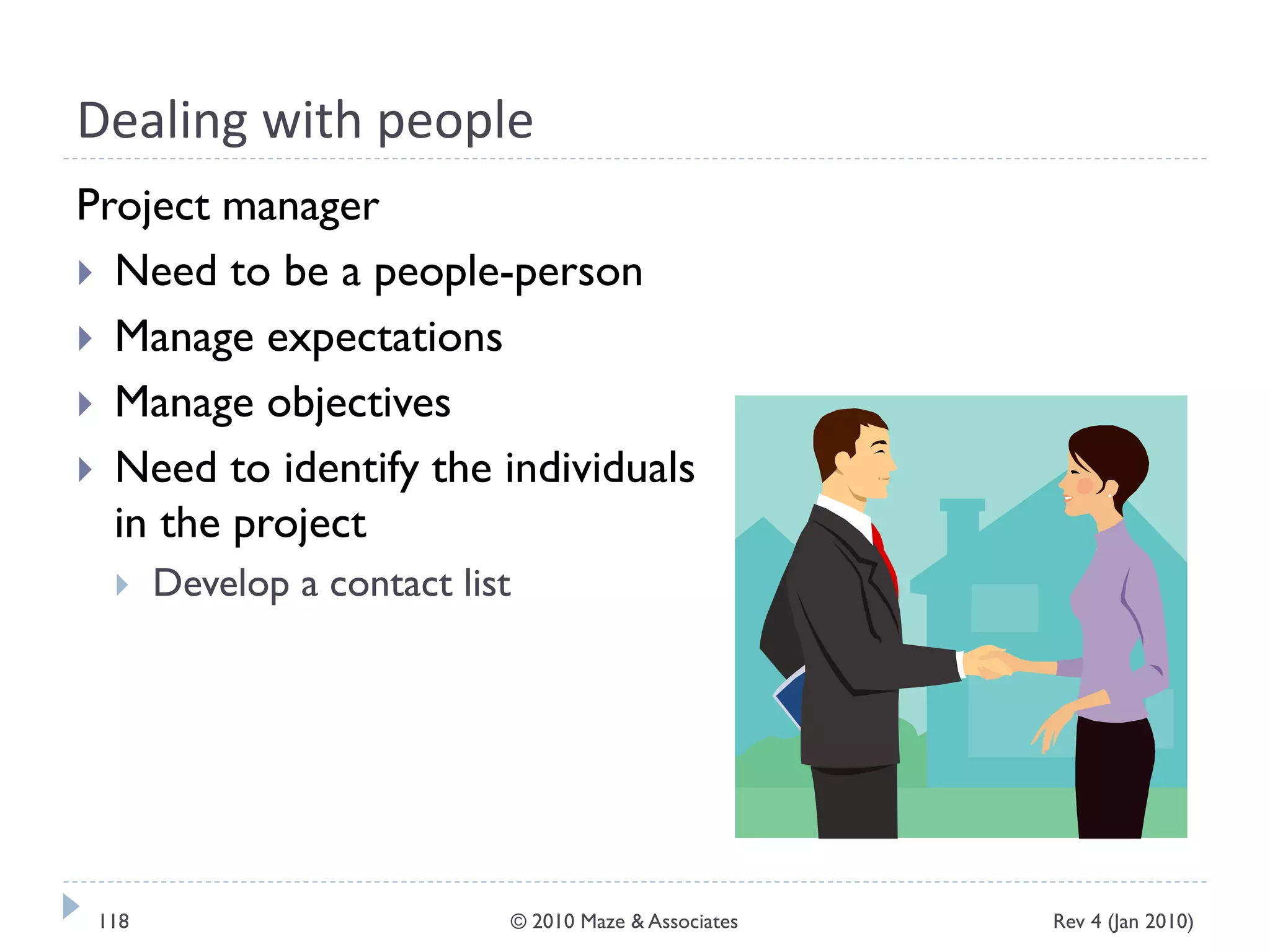 Dealing with people

Project manager

Need to be a people-person

Manage expectations

Manage objectives

Need to identify the individuals in the project

Develop a contact list

118

© 2010 Maze & Associates

Rev 4 (Jan 2010)